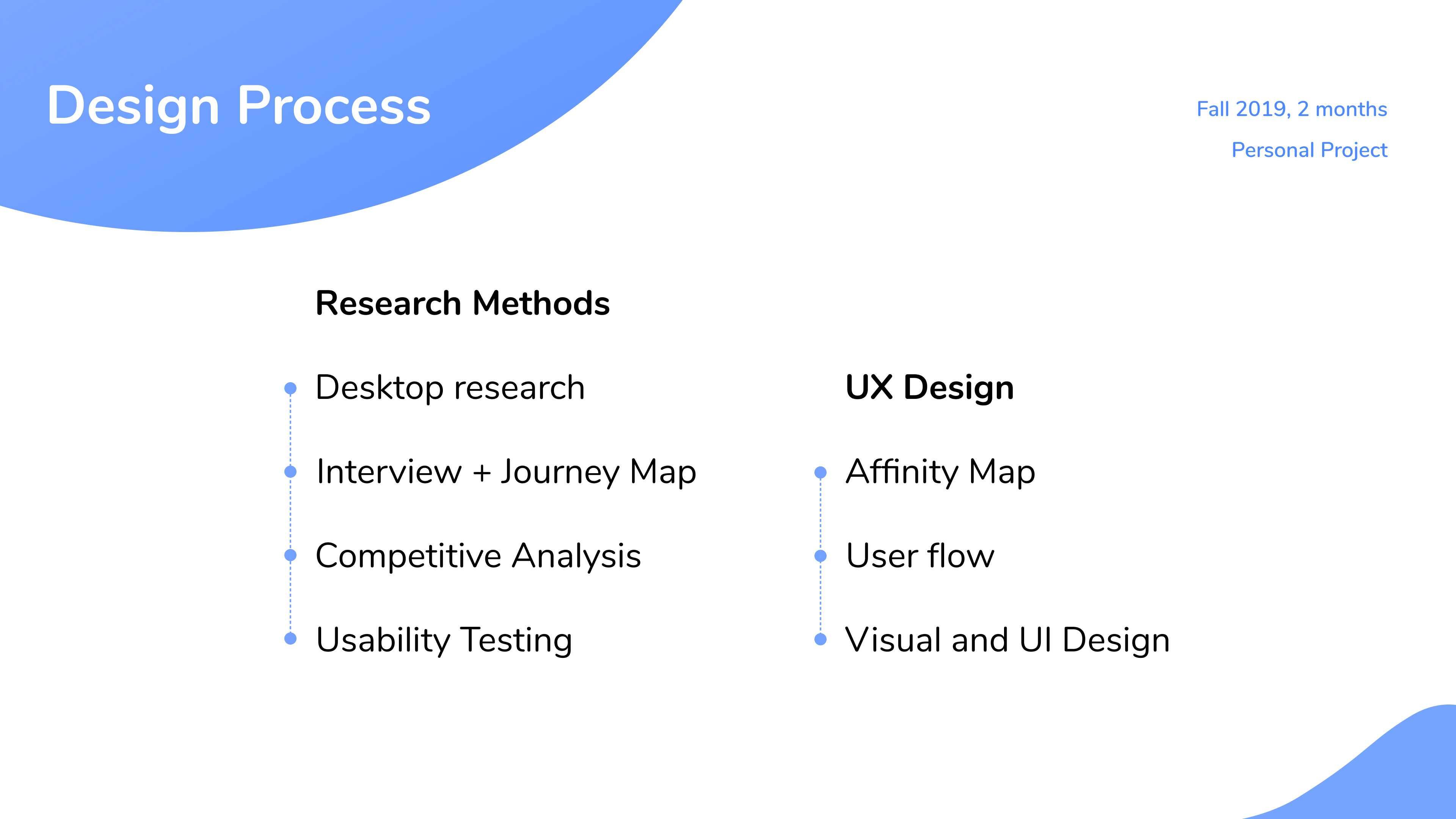 Design Process

Fall 2019, 2 months

Personal Project

Research Methods

Desktop research

Interview + Journey Map

Competitive Analysis

Usability Testing

UX Design

Affinity Map

User flow

Visual and UI Design